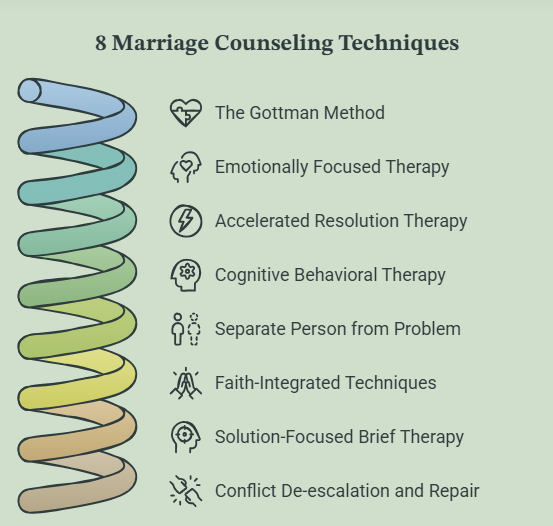 8 Marriage Counseling Techniques

The Gottman Method

Emotionally Focused Therapy

Accelerated Resolution Therapy

Cognitive Behavioral Therapy

Separate Person from Problem

Faith-Integrated Techniques

Solution-Focused Brief Therapy

Conflict De-escalation and Repair